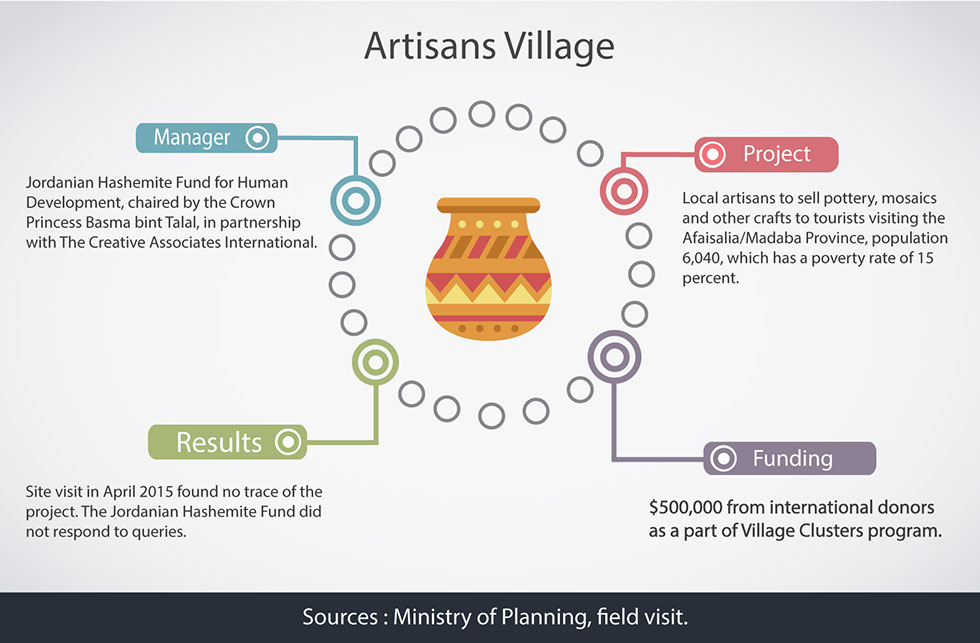 Artisans Village

Manager

Jordanian Hashemite Fund for Human Development, chaired by the Crown Princess Basma bint Talal, in partnership with The Creative Associates International.

Project

Local artisans to sell pottery, mosaics and other crafts to tourists visiting the Afaisalia/Madaba Province, population 6,040, which has a poverty rate of 15 percent.

Results

Site visit in April 2015 found no trace of the project. The Jordanian Hashemite Fund did not respond to queries.

Funding

$500,000 from international donors as a part of Village Clusters program.

Sources : Ministry of Planning, field visit.